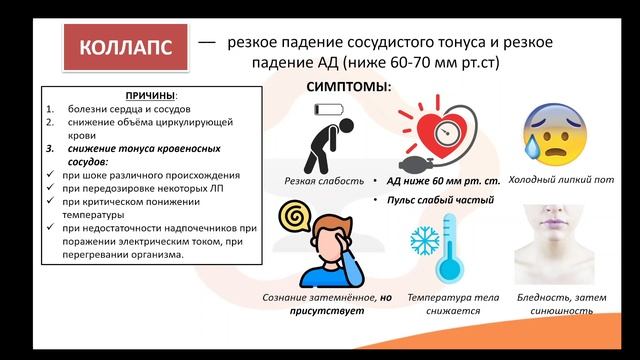 КОЛЛАПС — резкое падение сосудистого тонуса и резкое падение АД (ниже 60-70 мм рт.ст)

ПРИЧИНЫ:
1. болезни сердца и сосудов
2. снижение объёма циркулирующей крови
3. снижение тонуса кровеносных сосудов:
✓ при шоке различного происхождения
✓ при передозировке некоторых ЛП
✓ при критическом понижении температуры
✓ при недостаточности надпочечников при поражении электрическим током, при перегревании организма.

СИМПТОМЫ:

Резкая слабость

• АД ниже 60 мм рт. ст.
• Пульс слабый частый

Холодный липкий пот

Сознание затемнённое, но присутствует

Температура тела снижается

Бледность, затем синюшность